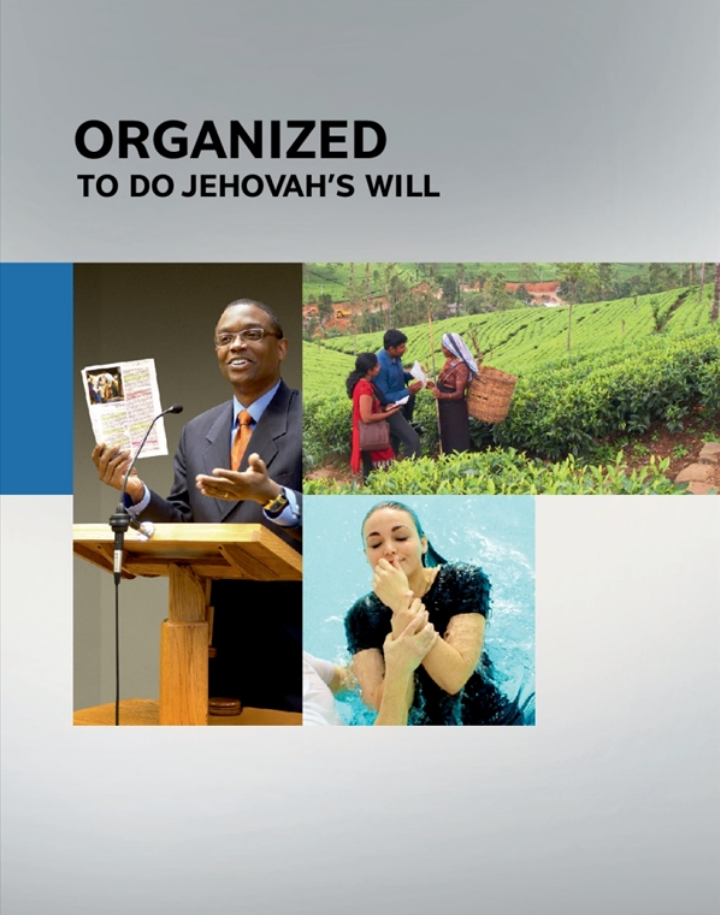 ORGANIZED
TO DO JEHOVAH'S WILL